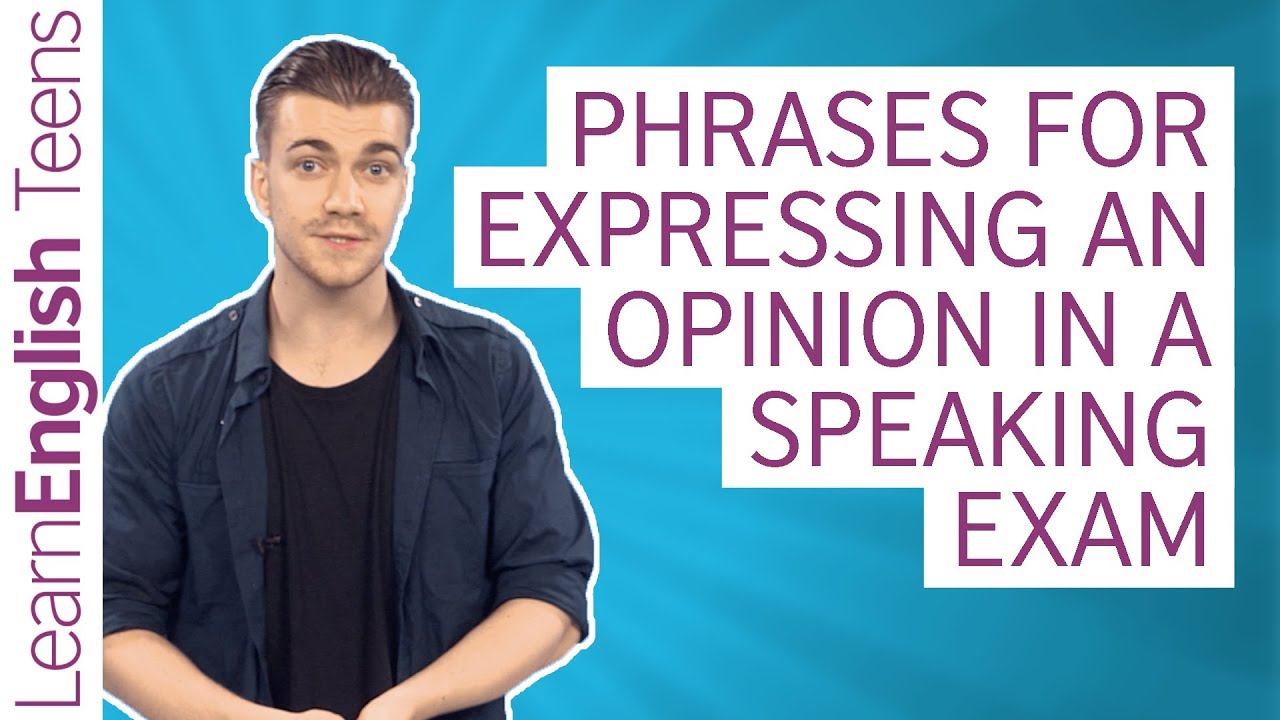 LearnEnglish Teens

PHRASES FOR EXPRESSING AN OPINION IN A SPEAKING EXAM